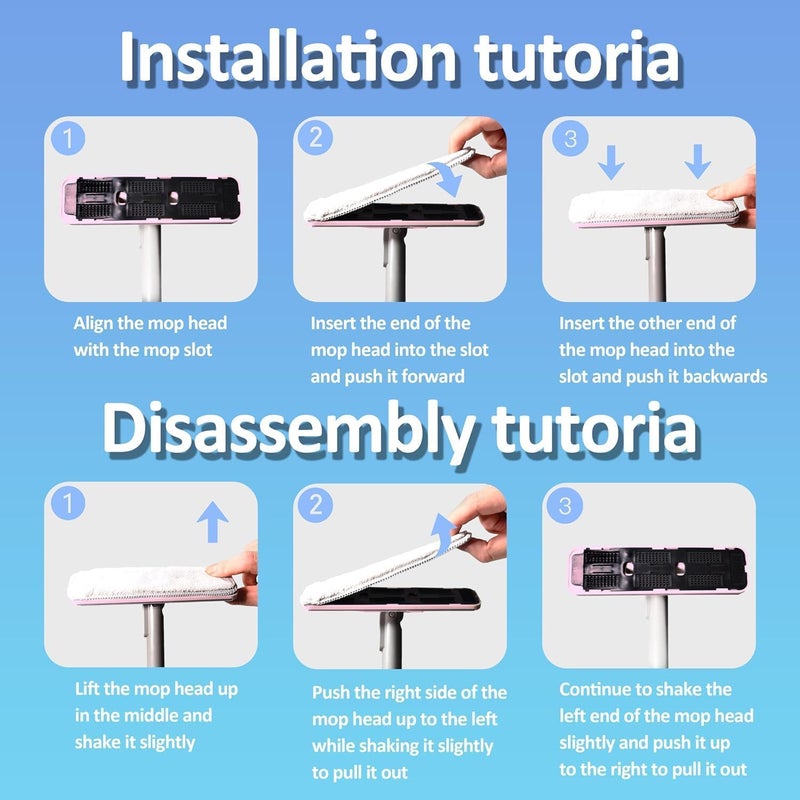 Installation tutoria

1

Align the mop head with the mop slot

2

Insert the end of the mop head into the slot and push it forward

3

Insert the other end of the mop head into the slot and push it backwards

Disassembly tutoria

1

Lift the mop head up in the middle and shake it slightly

2

Push the right side of the mop head up to the left while shaking it slightly to pull it out

3

Continue to shake the left end of the mop head slightly and push it up to the right to pull it out